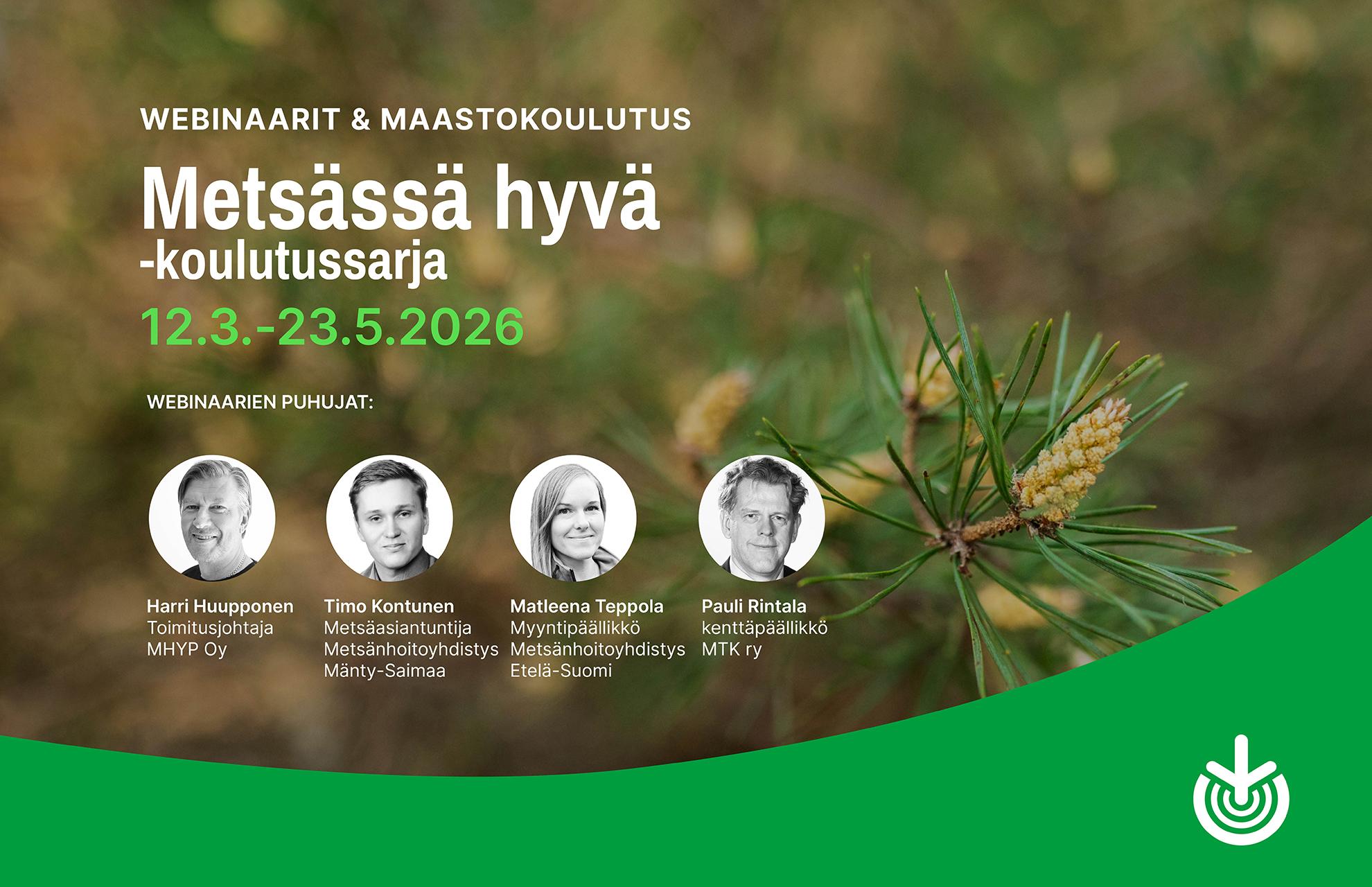 WEBINAARIT & MAASTOKOULUTUS

Metsässä hyvä -koulutussarja

12.3.-23.5.2026

WEBINAARIEN PUHUJAT:

Harri Huupponen
Toimitusjohtaja
MHYP Oy

Timo Kontunen
Metsäasiantuntija
Metsänhoitoyhdistys
Mänty-Saimaa

Matleena Teppola
Myyntipäällikkö
Metsänhoitoyhdistys
Etelä-Suomi

Pauli Rintala
kenttäpäällikkö
MTK ry